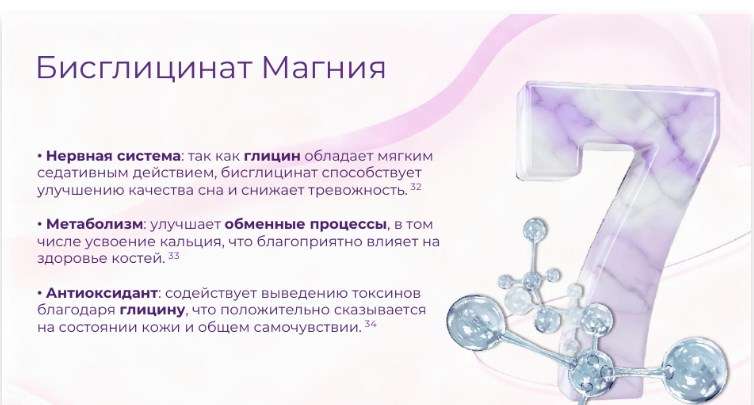 Бисглицинат Магния

• **Нервная система**: так как **глицин** обладает мягким седативным действием, бисглицинат способствует улучшению качества сна и снижает тревожность. $^{32}$

• **Метаболизм**: улучшает **обменные процессы**, в том числе усвоение кальция, что благоприятно влияет на здоровье костей. $^{33}$

• **Антиоксидант**: содействует выведению токсинов благодаря **глицину**, что положительно сказывается на состоянии кожи и общем самочувствии. $^{34}$

7